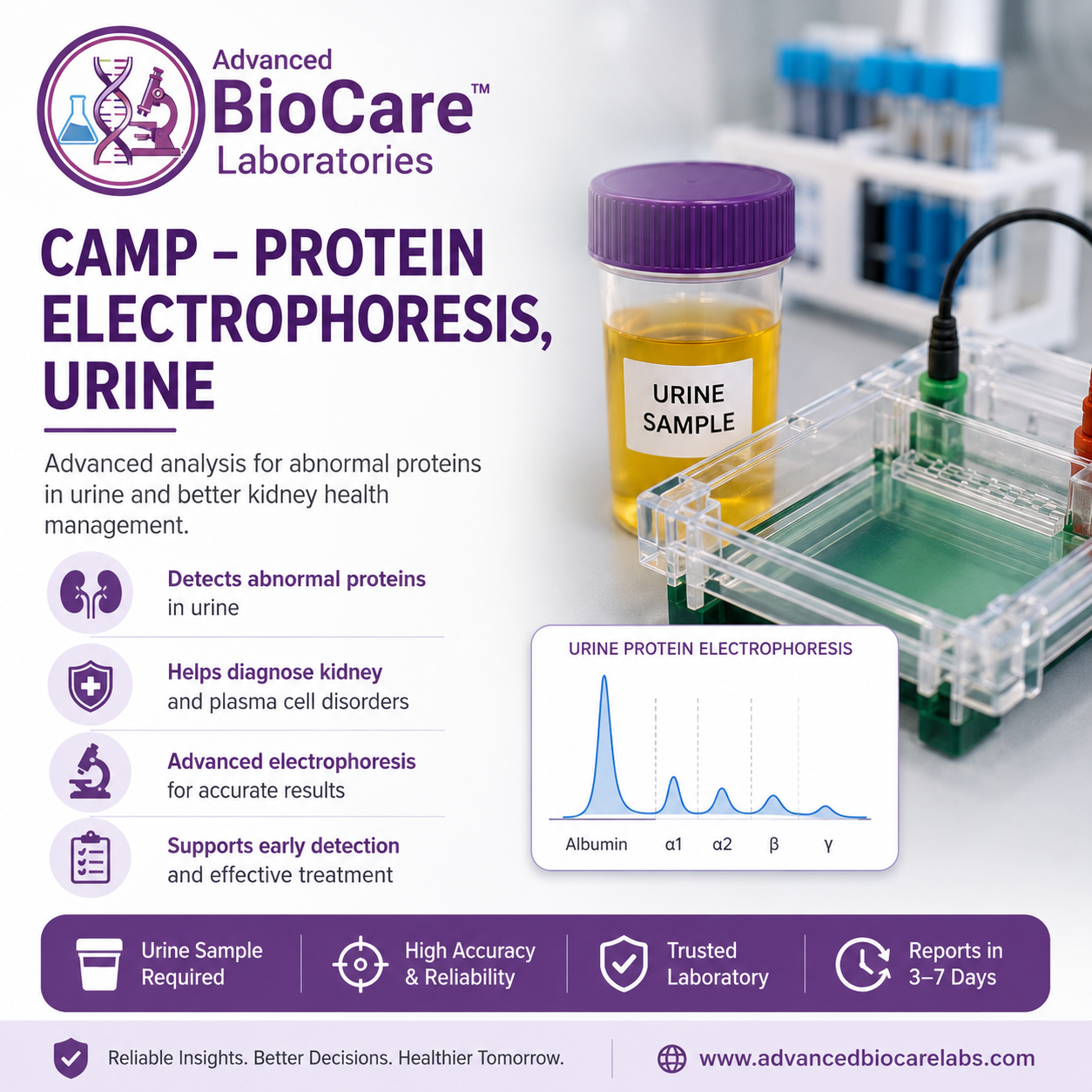 Advanced BioCare™ Laboratories

CAMP – PROTEIN ELECTROPHORESIS, URINE

Advanced analysis for abnormal proteins in urine and better kidney health management.

Detects abnormal proteins in urine

Helps diagnose kidney and plasma cell disorders

Advanced electrophoresis for accurate results

Supports early detection and effective treatment

URINE SAMPLE

URINE PROTEIN ELECTROPHORESIS

Albumin α1 α2 β γ

Urine Sample Required

High Accuracy & Reliability

Trusted Laboratory

Reports in 3–7 Days

Reliable Insights. Better Decisions. Healthier Tomorrow.

www.advancedbiocarelabs.com